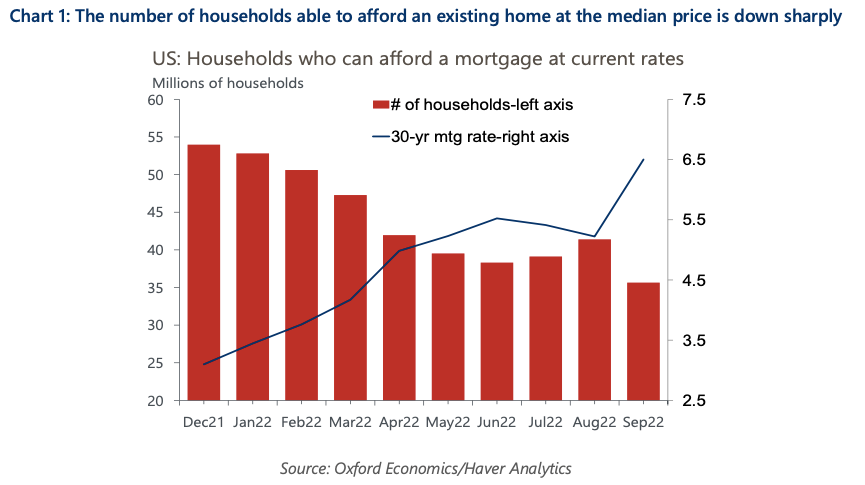 Chart 1: The number of households able to afford an existing home at the median price is down sharply

US: Households who can afford a mortgage at current rates

Millions of households

# of households-left axis

30-yr mtg rate-right axis

60
55
50
45
40
35
30
25
20

7.5
6.5
5.5
4.5
3.5
2.5

Dec21 Jan22 Feb22 Mar22 Apr22 May22 Jun22 Jul22 Aug22 Sep22

Source: Oxford Economics/Haver Analytics